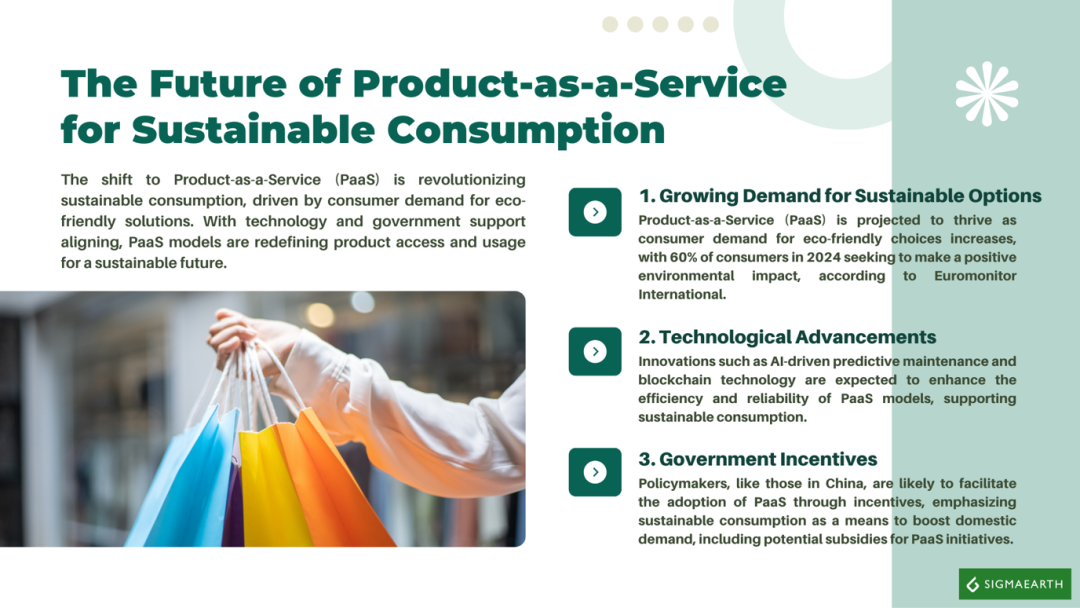 The Future of Product-as-a-Service for Sustainable Consumption

The shift to Product-as-a-Service (PaaS) is revolutionizing sustainable consumption, driven by consumer demand for eco-friendly solutions. With technology and government support aligning, PaaS models are redefining product access and usage for a sustainable future.

1. Growing Demand for Sustainable Options

Product-as-a-Service (PaaS) is projected to thrive as consumer demand for eco-friendly choices increases, with 60% of consumers in 2024 seeking to make a positive environmental impact, according to Euromonitor International.

2. Technological Advancements

Innovations such as AI-driven predictive maintenance and blockchain technology are expected to enhance the efficiency and reliability of PaaS models, supporting sustainable consumption.

3. Government Incentives

Policymakers, like those in China, are likely to facilitate the adoption of PaaS through incentives, emphasizing sustainable consumption as a means to boost domestic demand, including potential subsidies for PaaS initiatives.

SIGMAEARTH